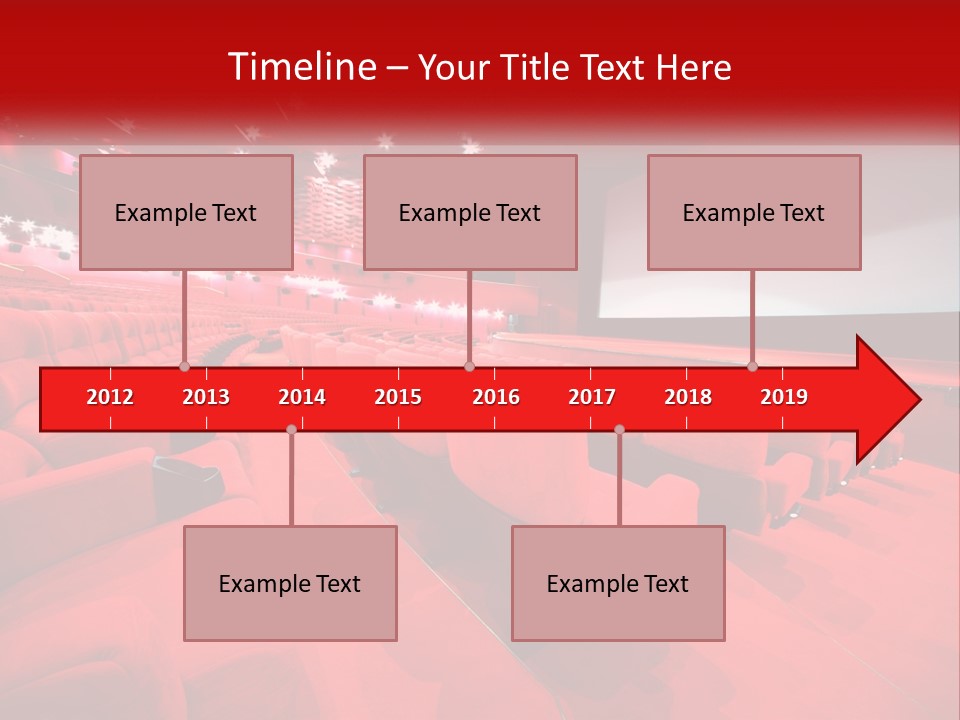 Timeline – Your Title Text Here

Example Text

Example Text

Example Text

2012 2013 2014 2015 2016 2017 2018 2019

Example Text

Example Text